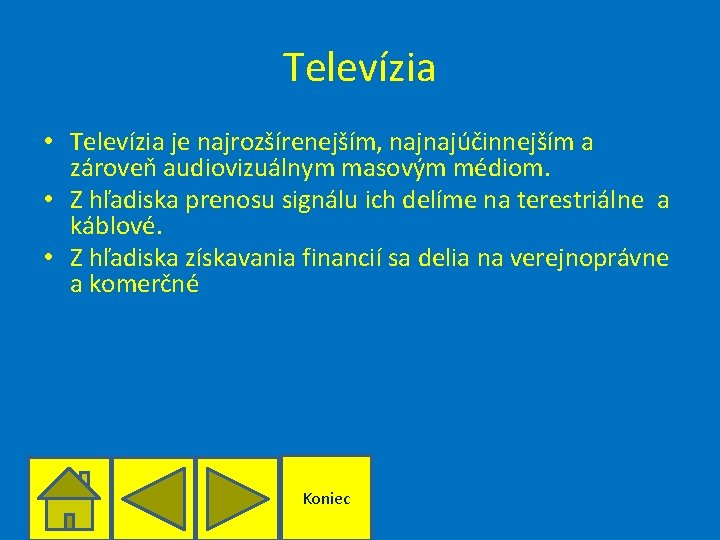 Televízia

• Televízia je najrozšírenejším, najnajúčinnejším a zároveň audiovizuálnym masovým médiom.
• Z hľadiska prenosu signálu ich delíme na terestriálne a káblové.
• Z hľadiska získavania financií sa delia na verejnoprávne a komerčné

Koniec